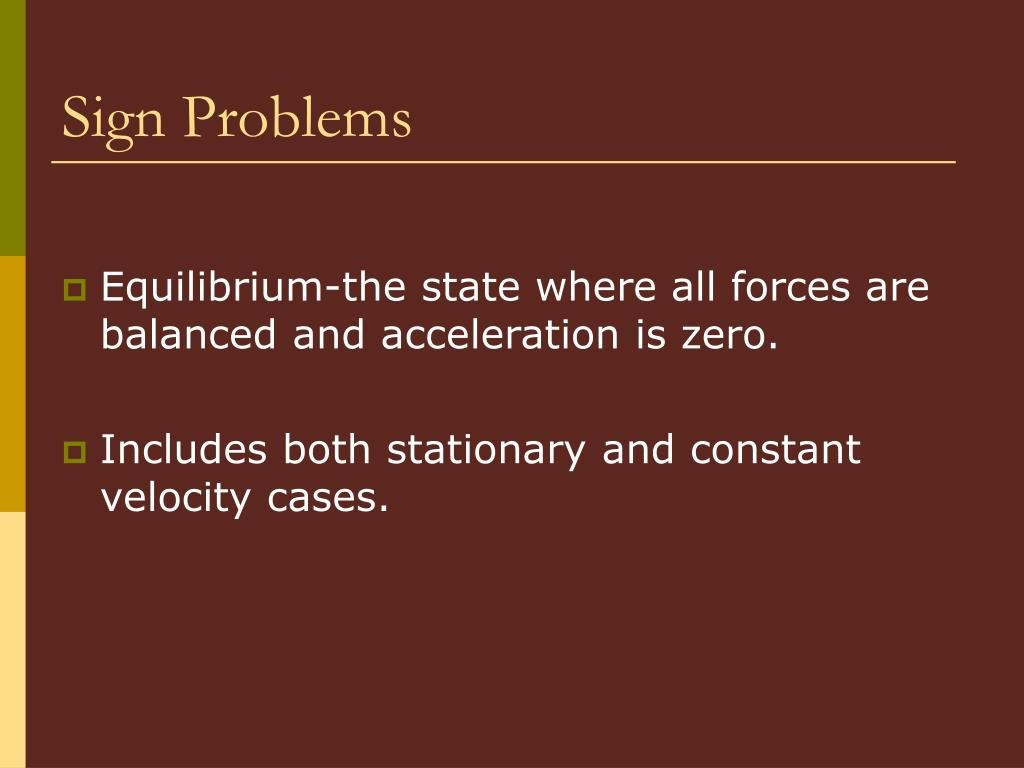 Sign Problems

Equilibrium-the state where all forces are balanced and acceleration is zero.

Includes both stationary and constant velocity cases.